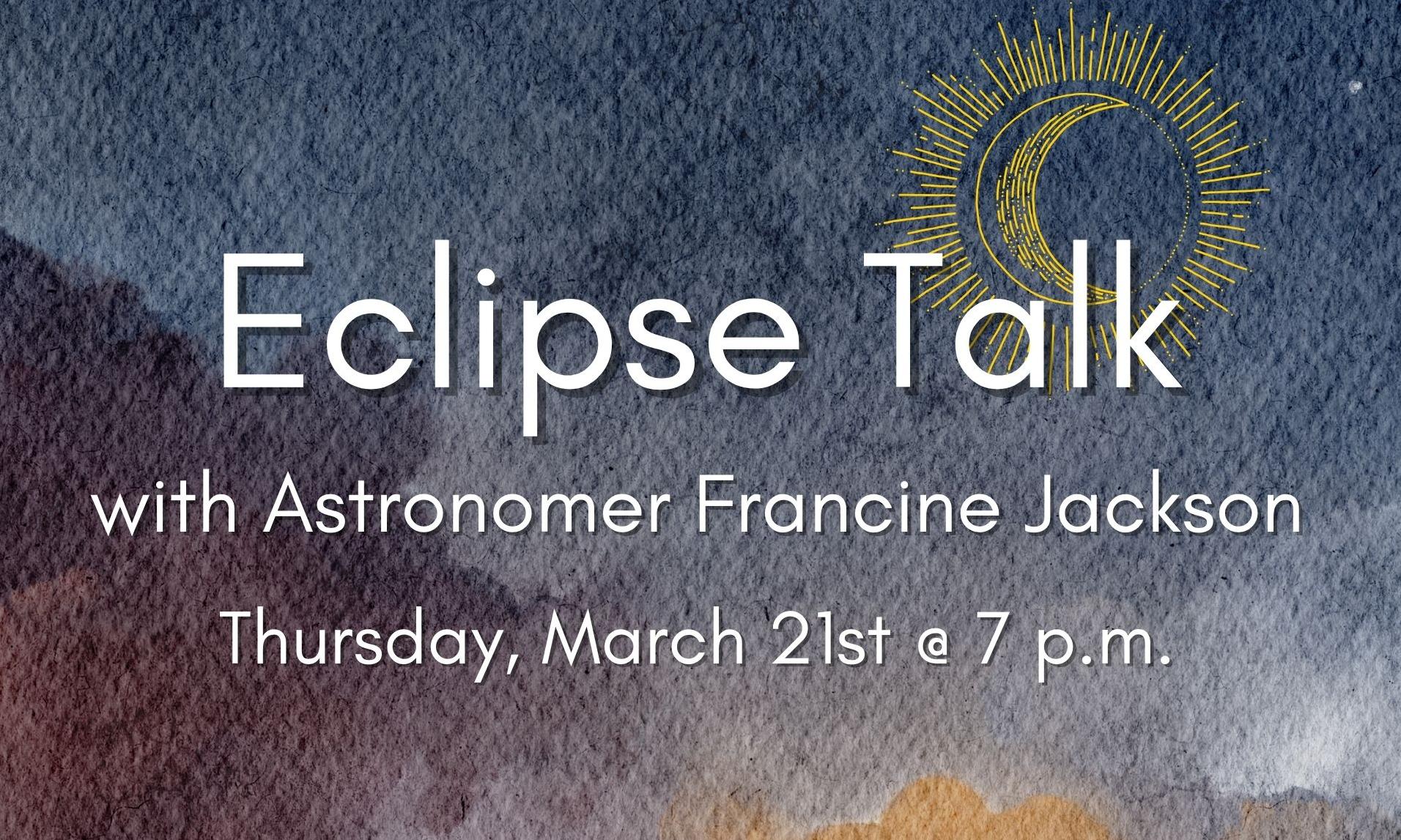 Eclipse Talk

with Astronomer Francine Jackson

Thursday, March 21st @ 7 p.m.